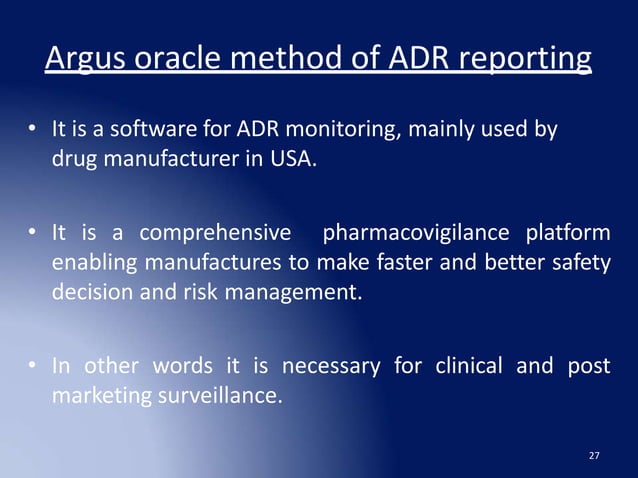 Argus oracle method of ADR reporting

• It is a software for ADR monitoring, mainly used by drug manufacturer in USA.

• It is a comprehensive pharmacovigilance platform enabling manufactures to make faster and better safety decision and risk management.

• In other words it is necessary for clinical and post marketing surveillance.

27